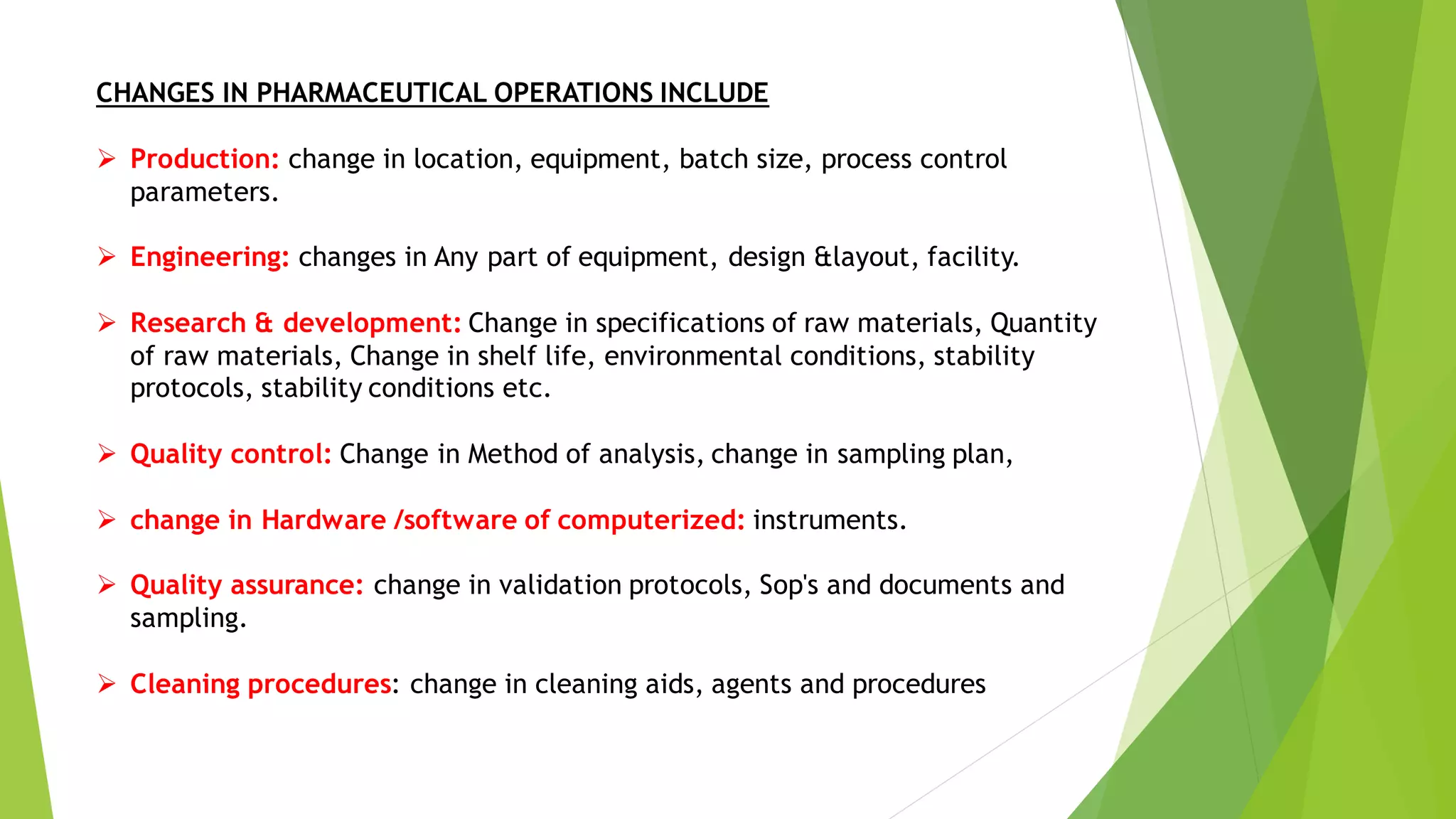 CHANGES IN PHARMACEUTICAL OPERATIONS INCLUDE

➢ Production: change in location, equipment, batch size, process control parameters.

➢ Engineering: changes in Any part of equipment, design &layout, facility.

➢ Research & development: Change in specifications of raw materials, Quantity of raw materials, Change in shelf life, environmental conditions, stability protocols, stability conditions etc.

➢ Quality control: Change in Method of analysis, change in sampling plan,

➢ change in Hardware /software of computerized: instruments.

➢ Quality assurance: change in validation protocols, Sop's and documents and sampling.

➢ Cleaning procedures: change in cleaning aids, agents and procedures